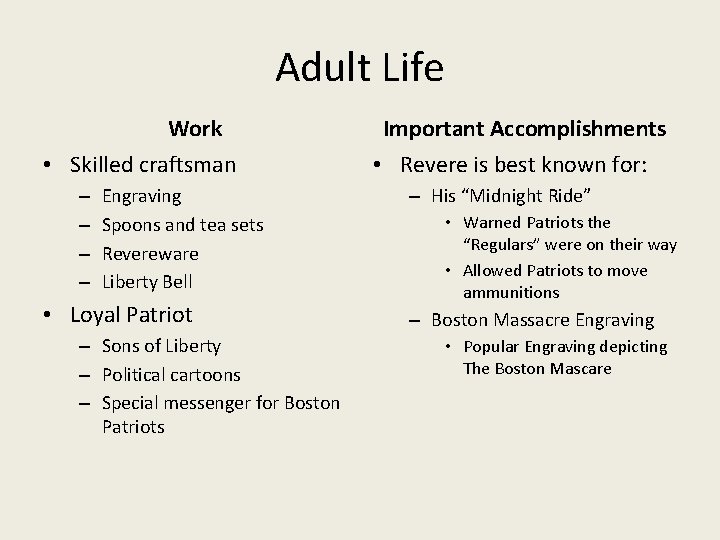 Adult Life

Work

• Skilled craftsman
– Engraving
– Spoons and tea sets
– Revereware
– Liberty Bell
• Loyal Patriot
– Sons of Liberty
– Political cartoons
– Special messenger for Boston Patriots

Important Accomplishments

• Revere is best known for:
– His “Midnight Ride”
• Warned Patriots the “Regulars” were on their way
• Allowed Patriots to move ammunitions
– Boston Massacre Engraving
• Popular Engraving depicting The Boston Mascare